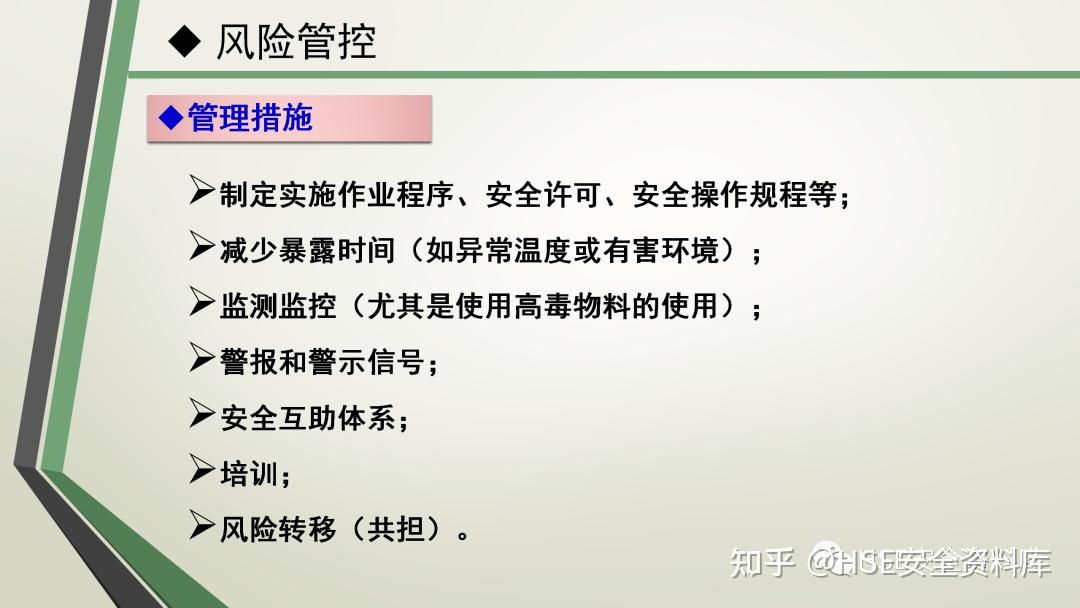 ◆ 风险管控

◆管理措施

➢制定实施作业程序、安全许可、安全操作规程等；

➢减少暴露时间（如异常温度或有害环境）；

➢监测监控（尤其是使用高毒物料的使用）；

➢警报和警示信号；

➢安全互助体系；

➢培训；

➢风险转移（共担）。

知乎 @HSE安全资料库